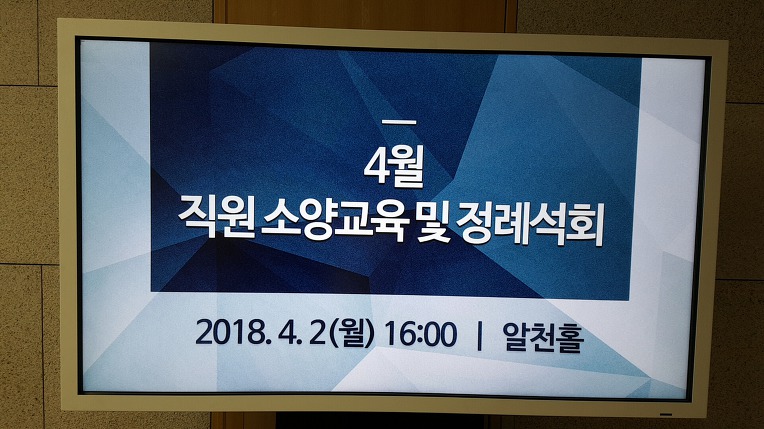 4월
직원 소양교육 및 정례석회

2018. 4. 2(월) 16:00 | 알천홀